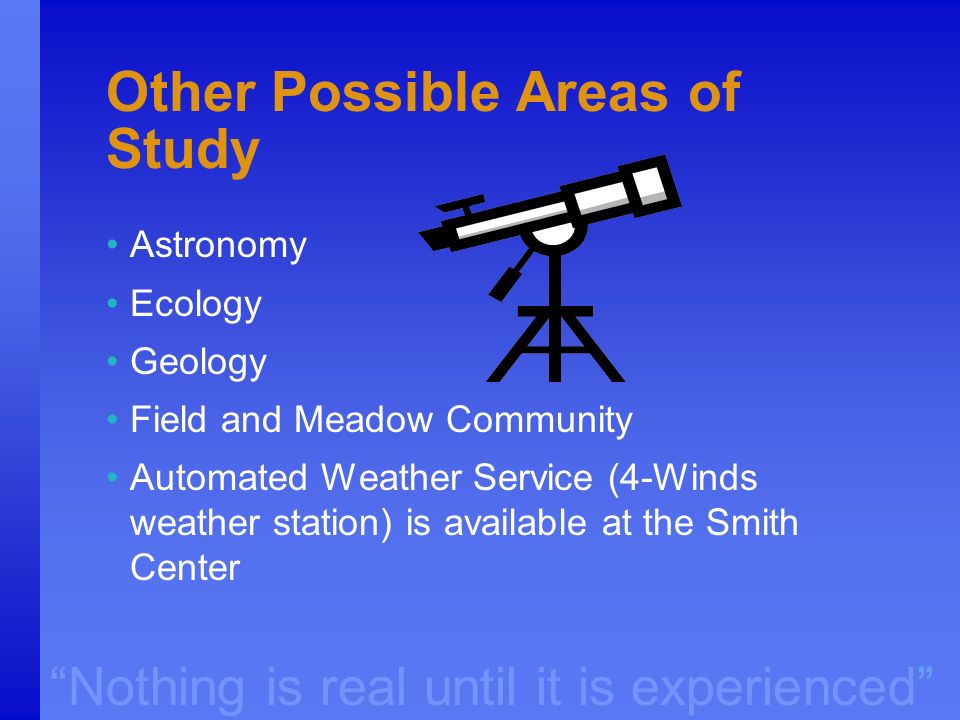 Other Possible Areas of Study

• Astronomy
• Ecology
• Geology
• Field and Meadow Community
• Automated Weather Service (4-Winds weather station) is available at the Smith Center

“Nothing is real until it is experienced”